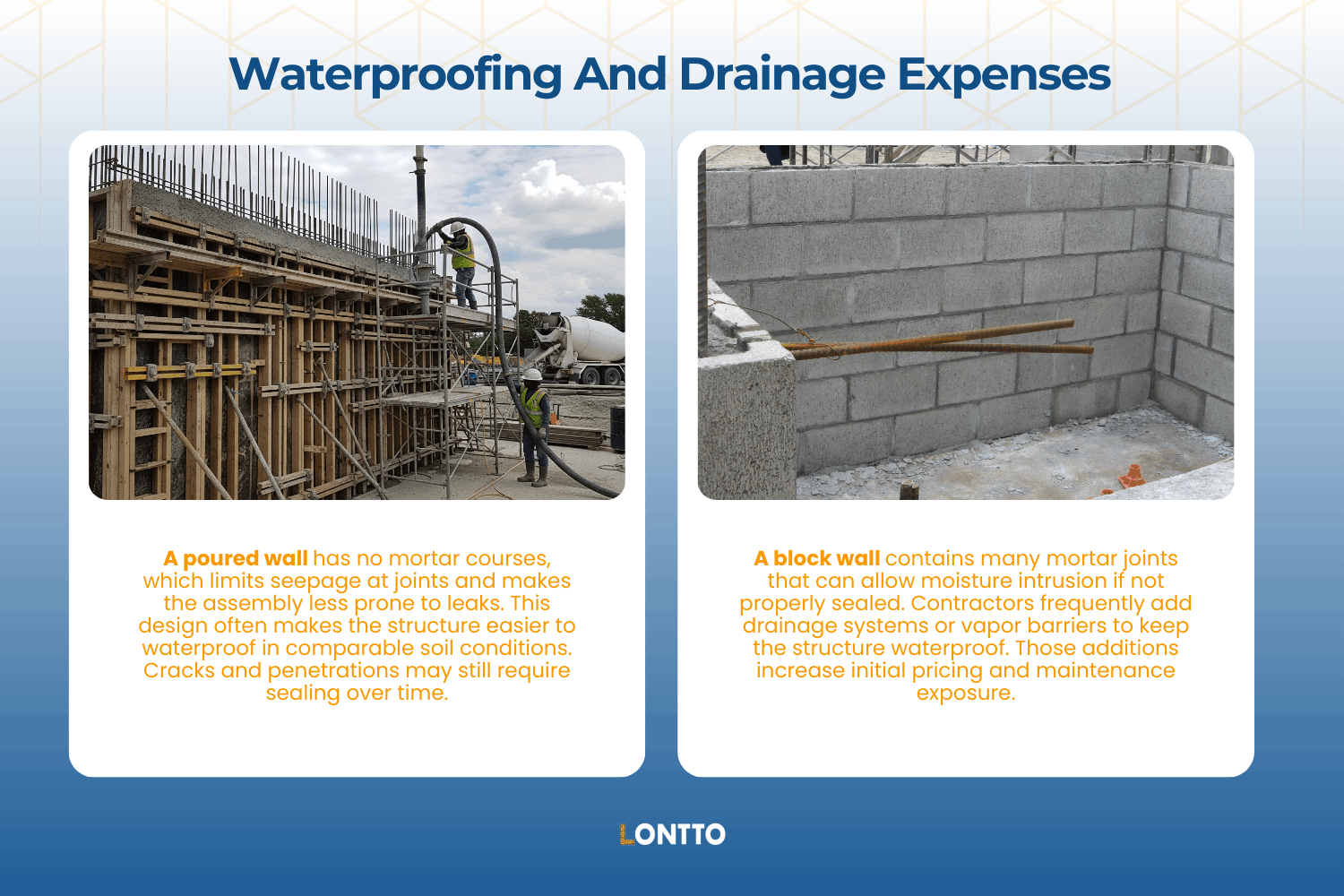 Waterproofing And Drainage Expenses

A poured wall has no mortar courses, which limits seepage at joints and makes the assembly less prone to leaks. This design often makes the structure easier to waterproof in comparable soil conditions. Cracks and penetrations may still require sealing over time.

A block wall contains many mortar joints that can allow moisture intrusion if not properly sealed. Contractors frequently add drainage systems or vapor barriers to keep the structure waterproof. Those additions increase initial pricing and maintenance exposure.

LONTTO